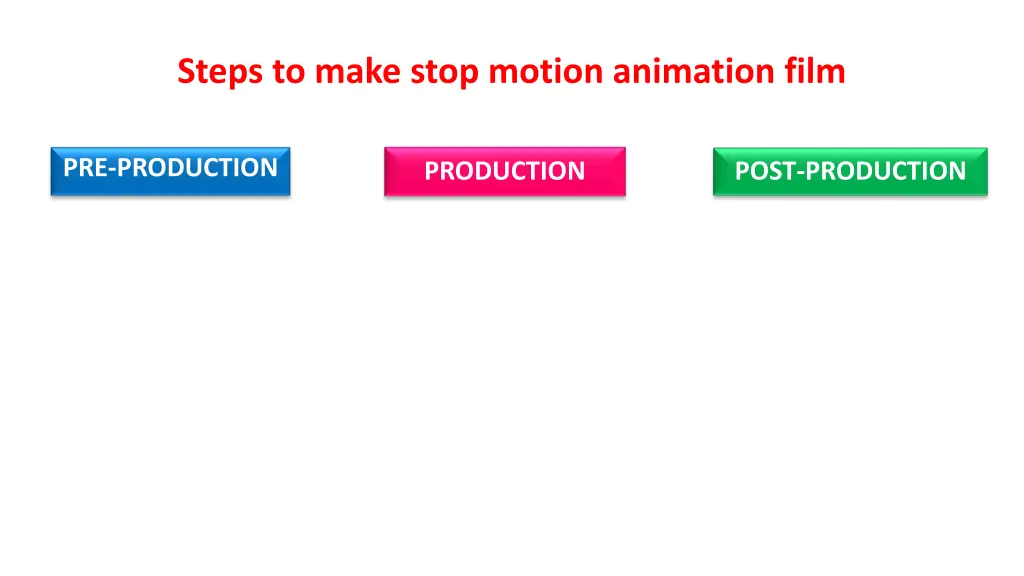 Steps to make stop motion animation film

PRE-PRODUCTION

PRODUCTION

POST-PRODUCTION